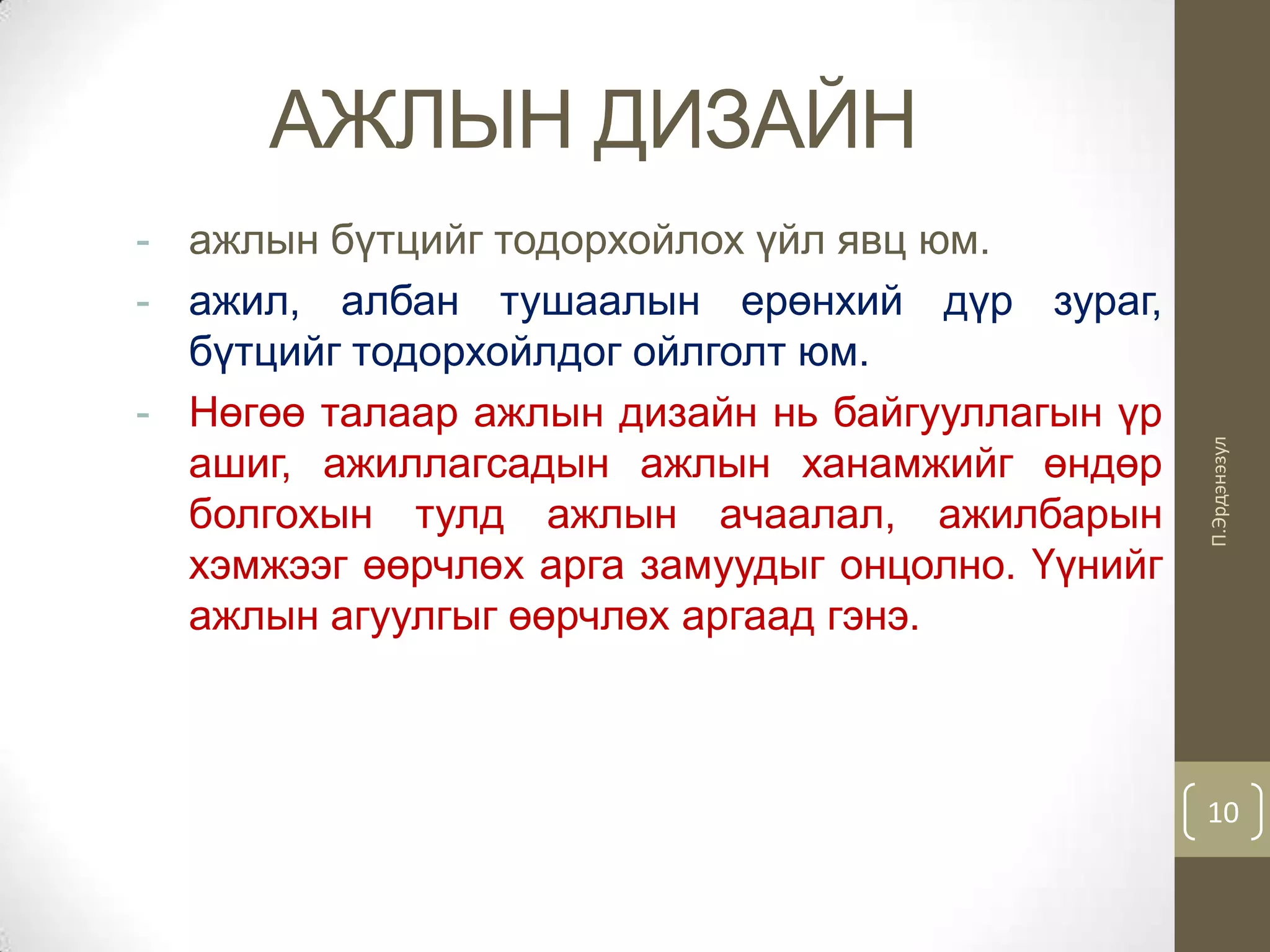 АЖЛЫН ДИЗАЙН

- ажлын бүтцийг тодорхойлох үйл явц юм.
- ажил, албан тушаалын ерөнхий дүр зураг, бүтцийг тодорхойлдог ойлголт юм.
- Нөгөө талаар ажлын дизайн нь байгууллагын үр ашиг, ажиллагсадын ажлын ханамжийг өндөр болгохын тулд ажлын ачаалал, ажилбарын хэмжээг өөрчлөх арга замуудыг онцолно. Үүнийг ажлын агуулгыг өөрчлөх аргаад гэнэ.

П.Эрдэнэзул

10